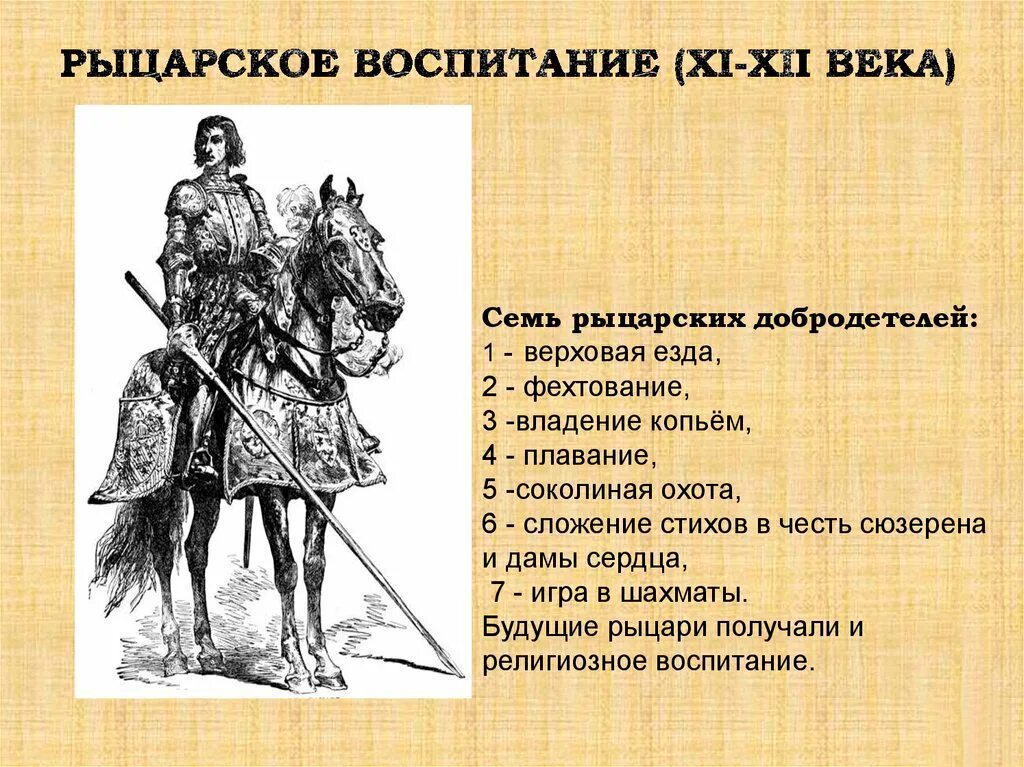 РЫЦАРСКОЕ ВОСПИТАНИЕ (XI-XII ВЕКА)

Семь рыцарских добродетелей:
1 - верховая езда,
2 - фехтование,
3 -владение копьём,
4 - плавание,
5 -соколиная охота,
6 - сложение стихов в честь сюзерена и дамы сердца,
7 - игра в шахматы.
Будущие рыцари получали и религиозное воспитание.